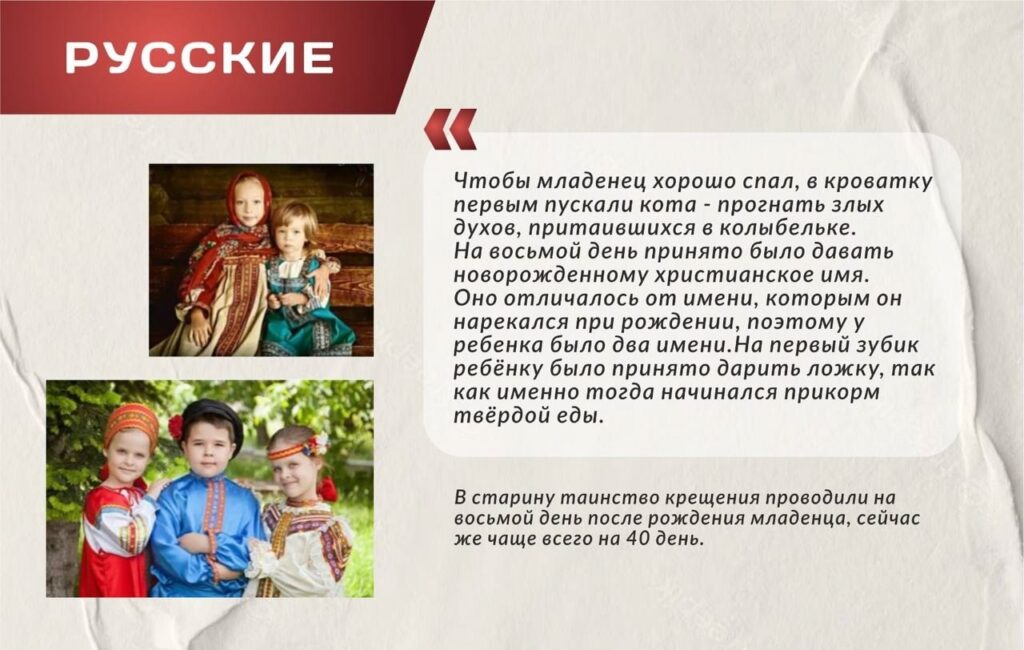 РУССКИЕ

Чтобы младенец хорошо спал, в кроватку первым пускали кота - прогнать злых духов, притаившихся в колыбельке.
На восьмой день принято было давать новорожденному христианское имя.
Оно отличалось от имени, которым он нарекался при рождении, поэтому у ребенка было два имени.На первый зубик ребёнку было принято дарить ложку, так как именно тогда начинался прикорм твёрдой еды.

В старину таинство крещения проводили на восьмой день после рождения младенца, сейчас же чаще всего на 40 день.